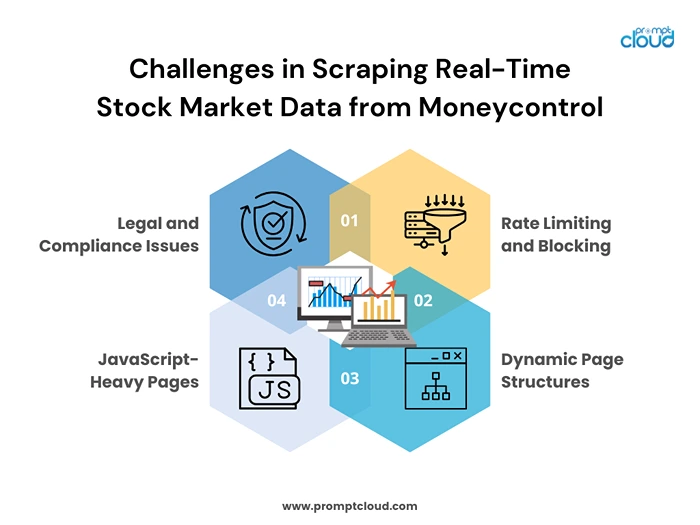 prompt cloud

Challenges in Scraping Real-Time Stock Market Data from Moneycontrol

Legal and Compliance Issues

01

Rate Limiting and Blocking

04

02

JavaScript-Heavy Pages

{ }
JS

03

Dynamic Page Structures

www.promptcloud.com